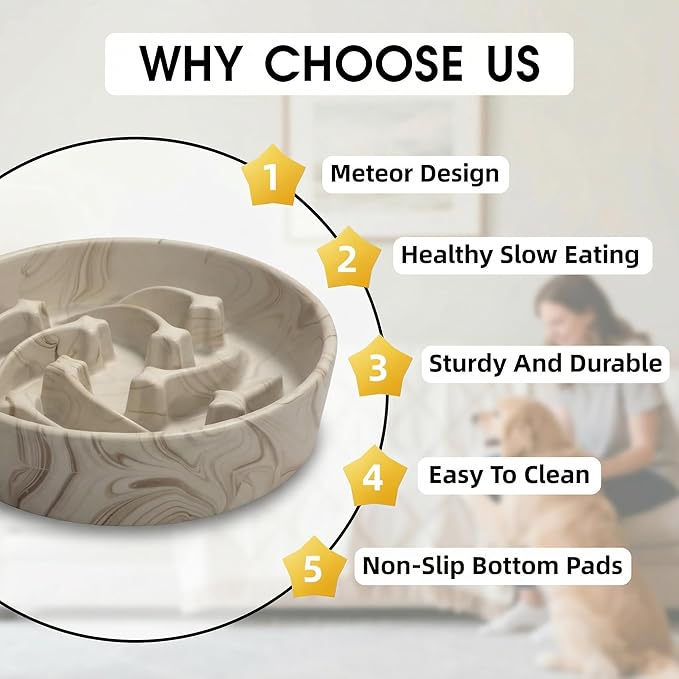 WHY CHOOSE US

1 Meteor Design

2 Healthy Slow Eating

3 Sturdy And Durable

4 Easy To Clean

5 Non-Slip Bottom Pads